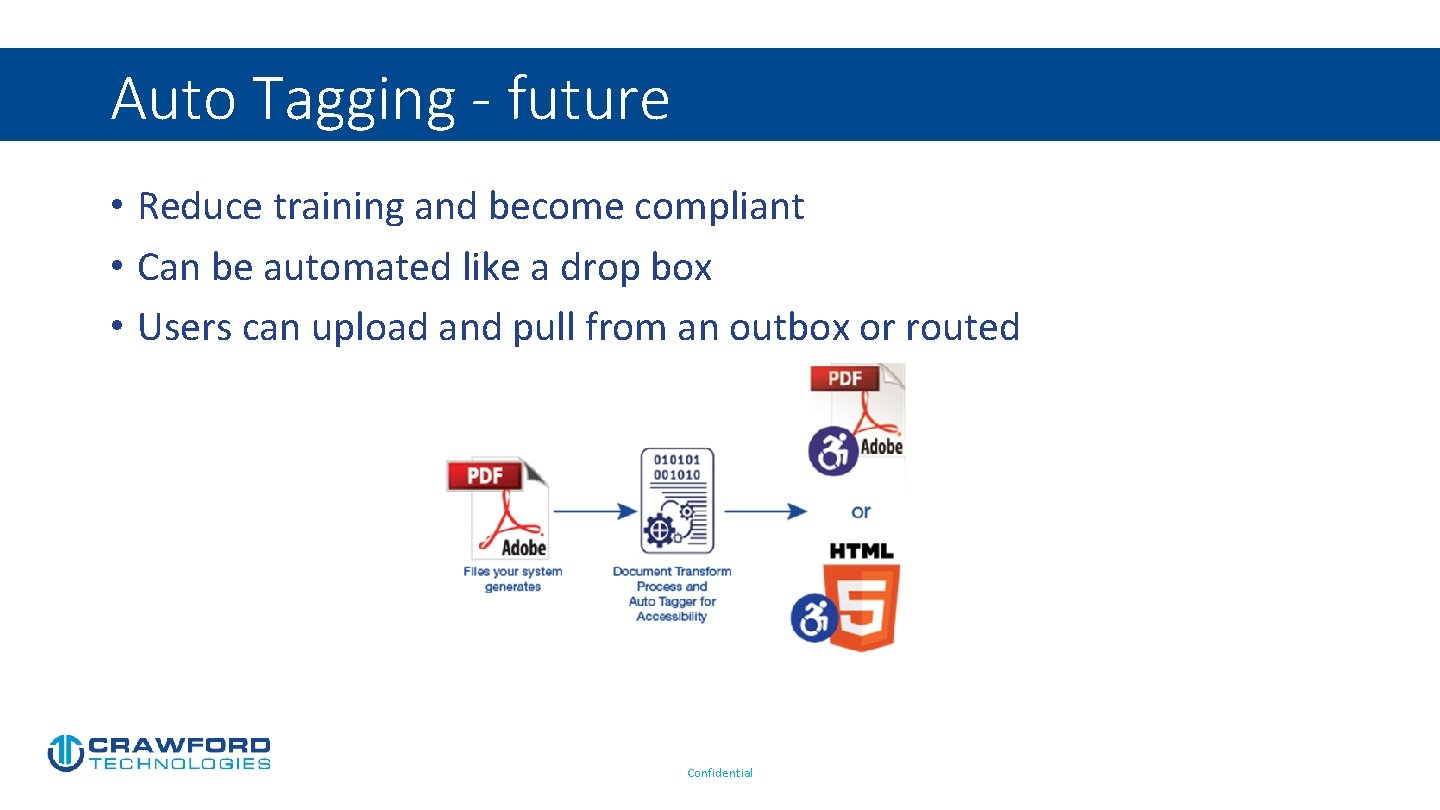 Auto Tagging - future

• Reduce training and become compliant
• Can be automated like a drop box
• Users can upload and pull from an outbox or routed

PDF

Adobe

Files your system generates

010101
001010

Document Transform Process and Auto Tagger for Accessibility

PDF

Adobe

or

HTML

5

CRAWFORD
TECHNOLOGIES

Confidential